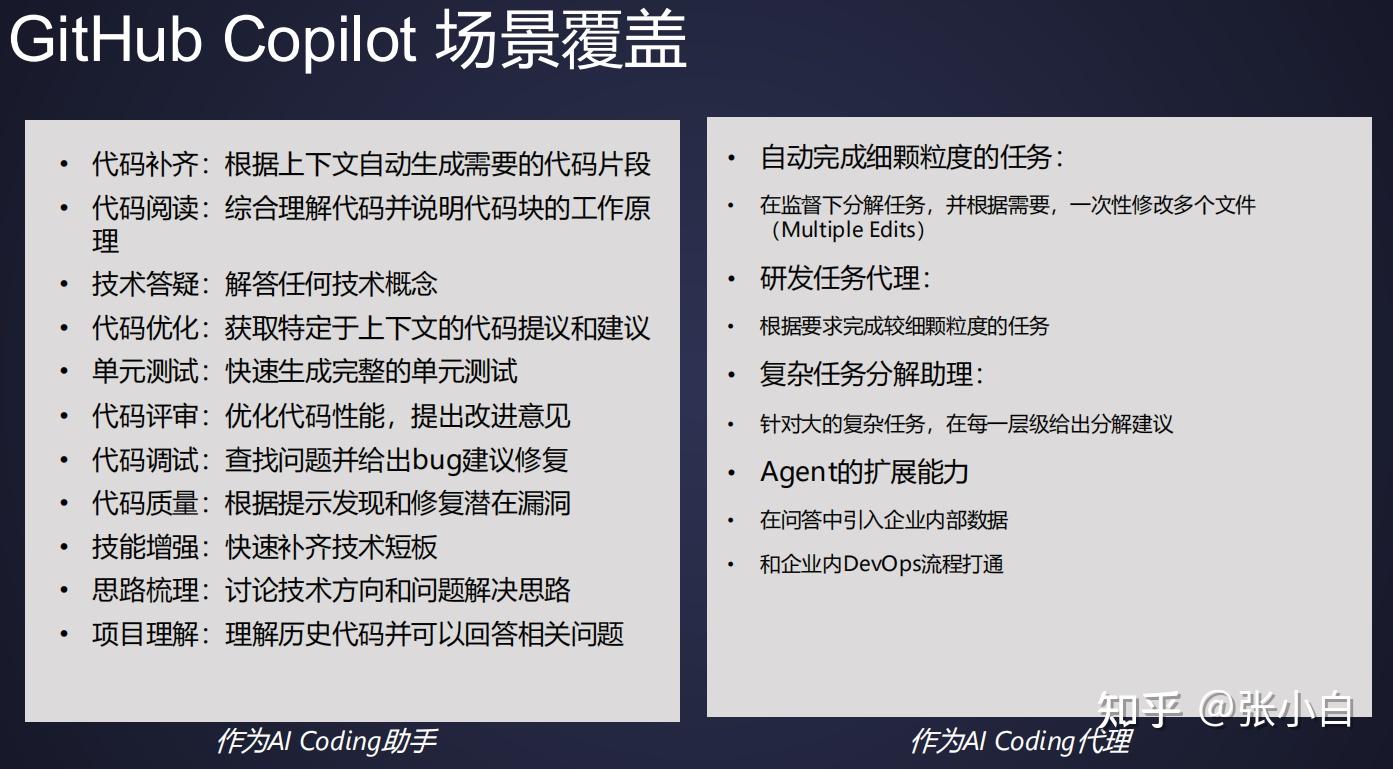 GitHub Copilot 场景覆盖

• 代码补齐：根据上下文自动生成需要的代码片段
• 代码阅读：综合理解代码并说明代码块的工作原理
• 技术答疑：解答任何技术概念
• 代码优化：获取特定于上下文的代码提议和建议
• 单元测试：快速生成完整的单元测试
• 代码评审：优化代码性能，提出改进意见
• 代码调试：查找问题并给出bug建议修复
• 代码质量：根据提示发现和修复潜在漏洞
• 技能增强：快速补齐技术短板
• 思路梳理：讨论技术方向和问题解决思路
• 项目理解：理解历史代码并可以回答相关问题

作为AI Coding助手

• 自动完成细颗粒度的任务：
• 在监督下分解任务，并根据需要，一次性修改多个文件（Multiple Edits）
• 研发任务代理：
• 根据要求完成较细颗粒度的任务
• 复杂任务分解助理：
• 针对大的复杂任务，在每一层级给出分解建议
• Agent的扩展能力
• 在问答中引入企业内部数据
• 和企业内DevOps流程打通

作为AI Coding代理

知乎 @张小白